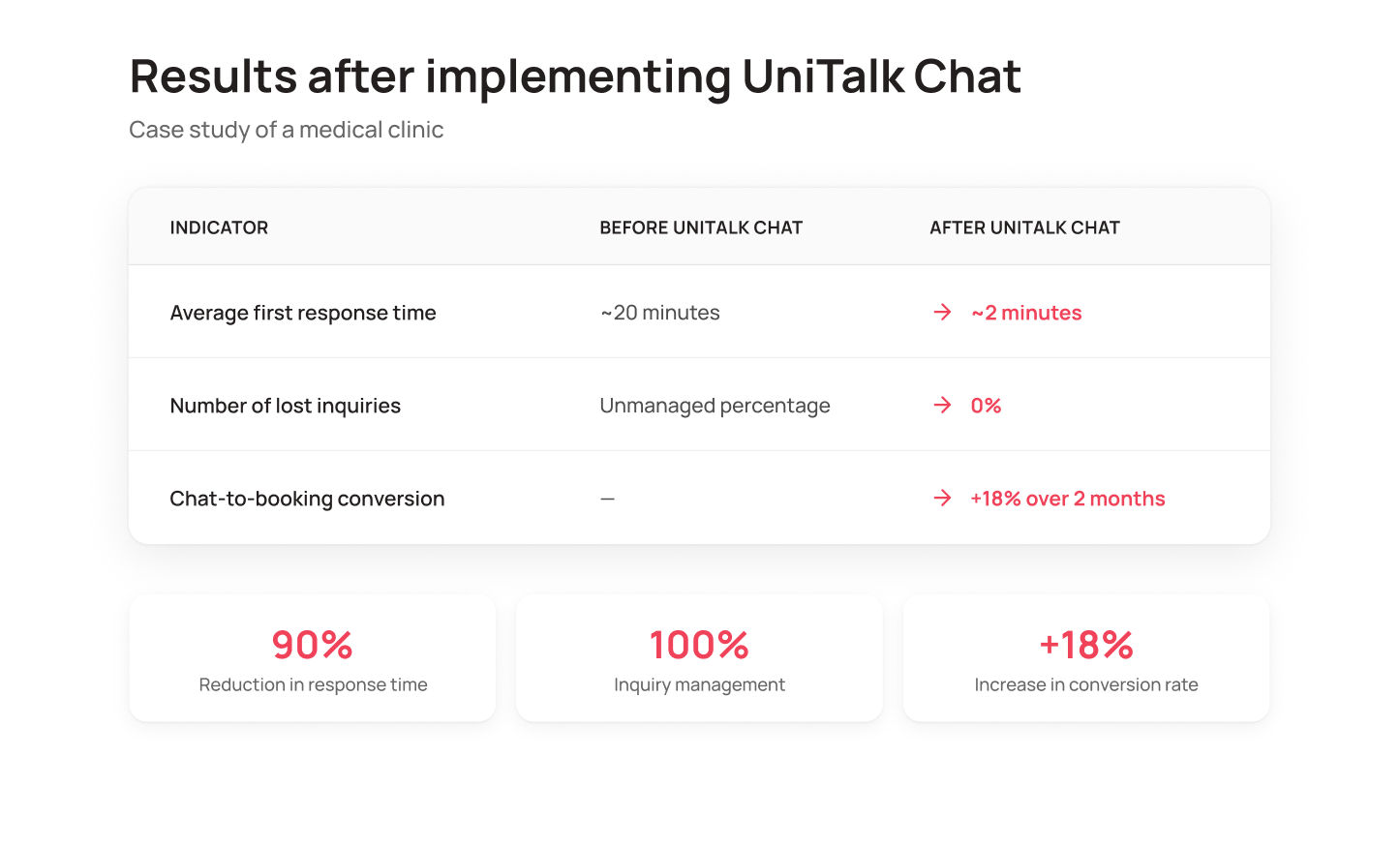 Results after implementing UniTalk Chat

Case study of a medical clinic

| INDICATOR | BEFORE UNITALK CHAT | AFTER UNITALK CHAT |
|---|---|---|
| Average first response time | ~20 minutes | → ~2 minutes |
| Number of lost inquiries | Unmanaged percentage | → 0% |
| Chat-to-booking conversion | — | → +18% over 2 months |

90%
Reduction in response time

100%
Inquiry management

+18%
Increase in conversion rate